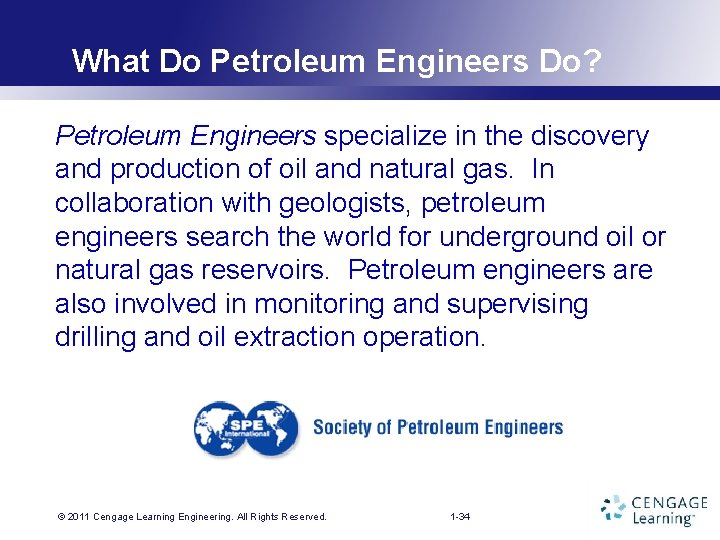 What Do Petroleum Engineers Do?

Petroleum Engineers specialize in the discovery and production of oil and natural gas. In collaboration with geologists, petroleum engineers search the world for underground oil or natural gas reservoirs. Petroleum engineers are also involved in monitoring and supervising drilling and oil extraction operation.

SPE International

Society of Petroleum Engineers

© 2011 Cengage Learning Engineering. All Rights Reserved.

1-34

CENGAGE Learning™